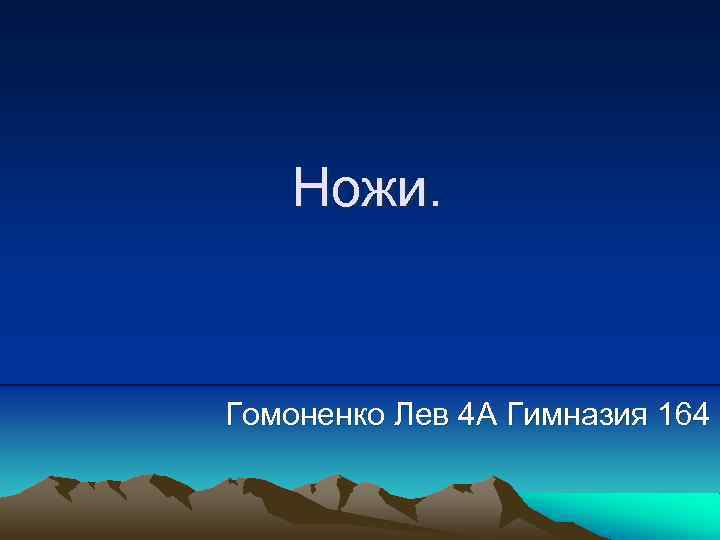 Ножи.

Гомоненко Лев 4А Гимназия 164